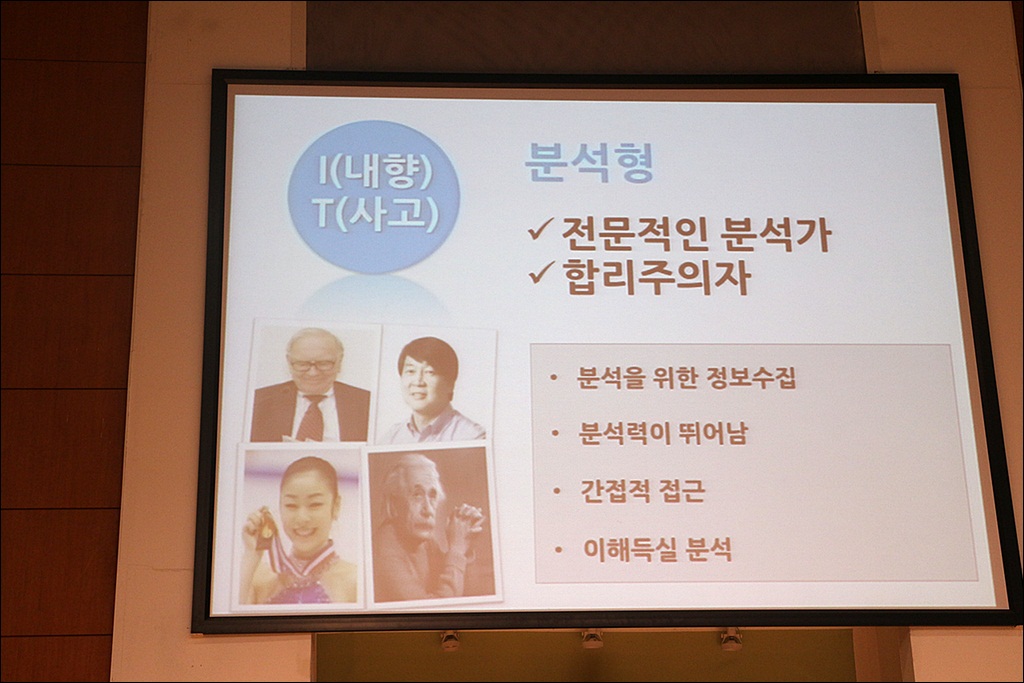 I(내향)
T(사고)

분석형

✓전문적인 분석가
✓합리주의자

• 분석을 위한 정보수집
• 분석력이 뛰어남
• 간접적 접근
• 이해득실 분석